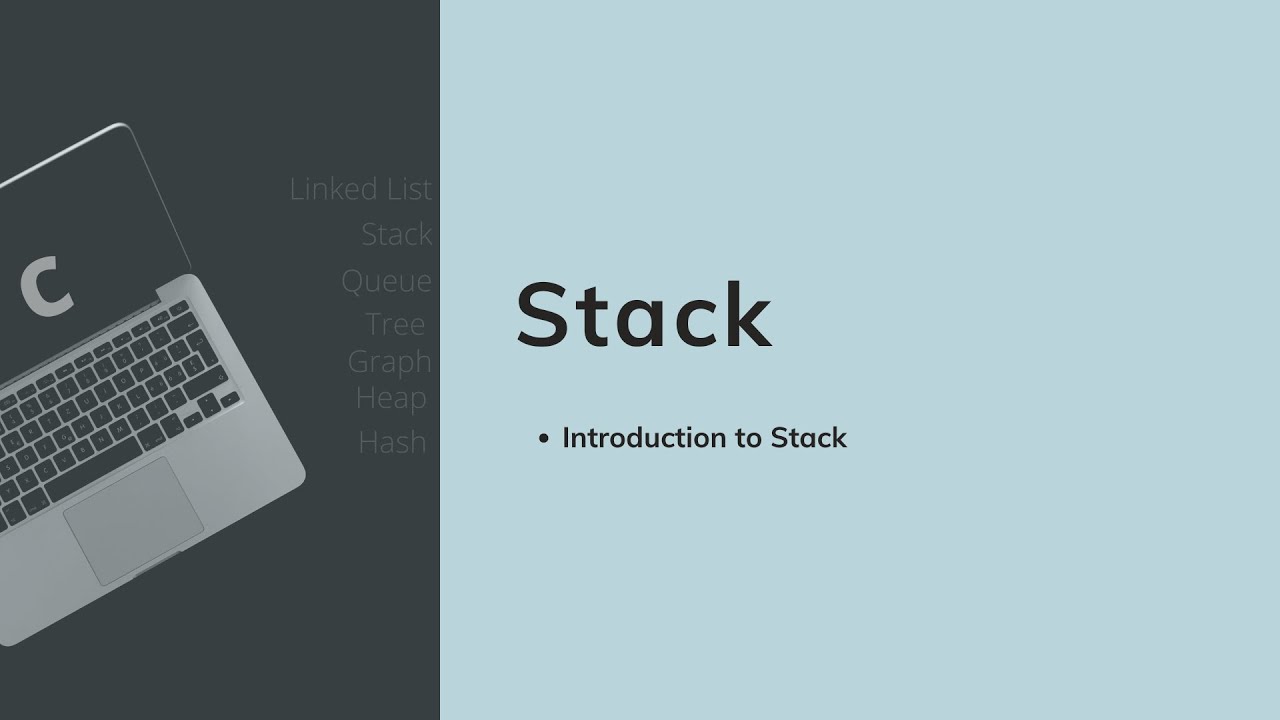 C

Linked List
Stack
Queue
Tree
Graph
Heap
Hash

Stack

• Introduction to Stack